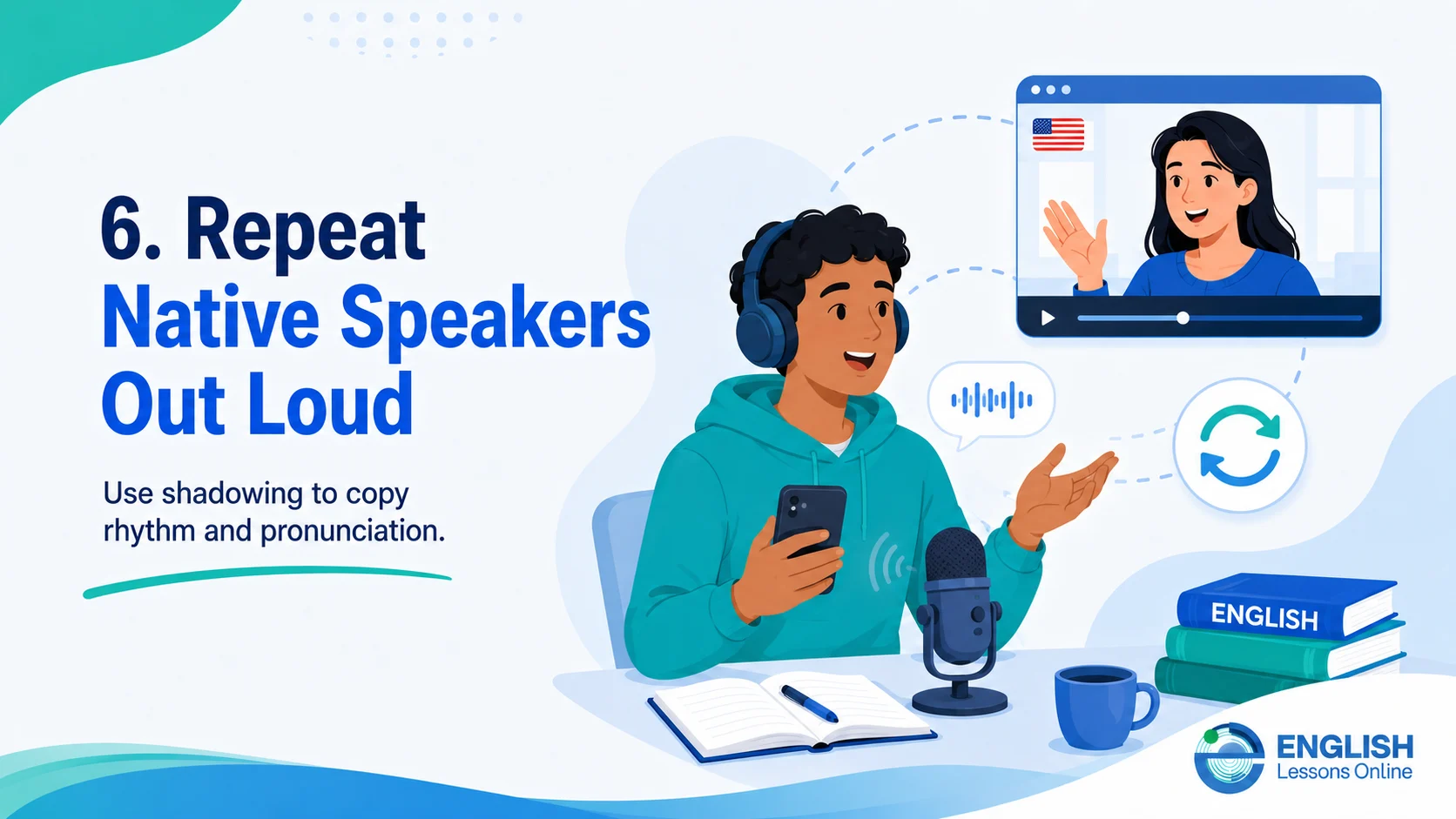 6. Repeat
Native Speakers
Out Loud

Use shadowing to copy rhythm and pronunciation.

ENGLISH

ENGLISH
Lessons Online